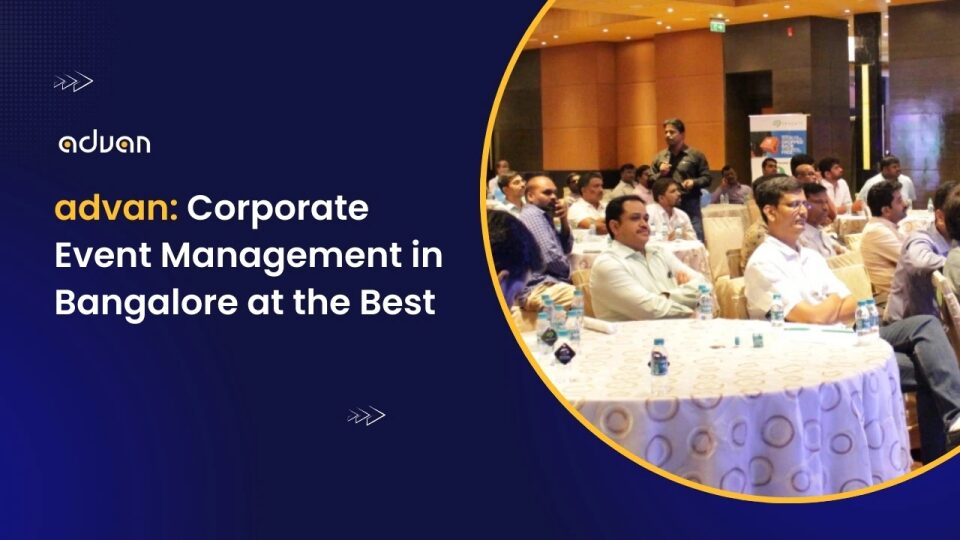 advan

advan: Corporate Event Management in Bangalore at the Best